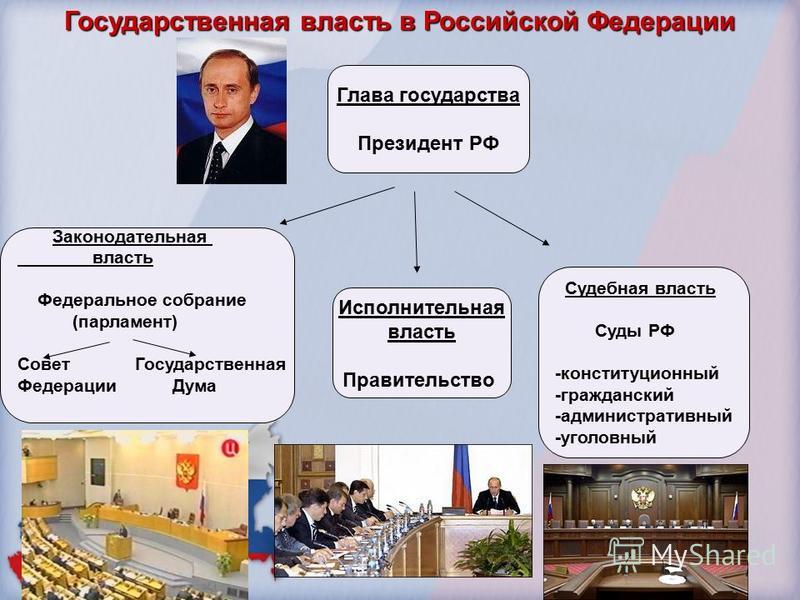 Государственная власть в Российской Федерации

Глава государства

Президент РФ

Законодательная власть

Федеральное собрание (парламент)

Совет Федерации

Государственная Дума

Исполнительная власть

Правительство

Судебная власть

Суды РФ

-конституционный
-гражданский
-административный
-уголовный

MyShared